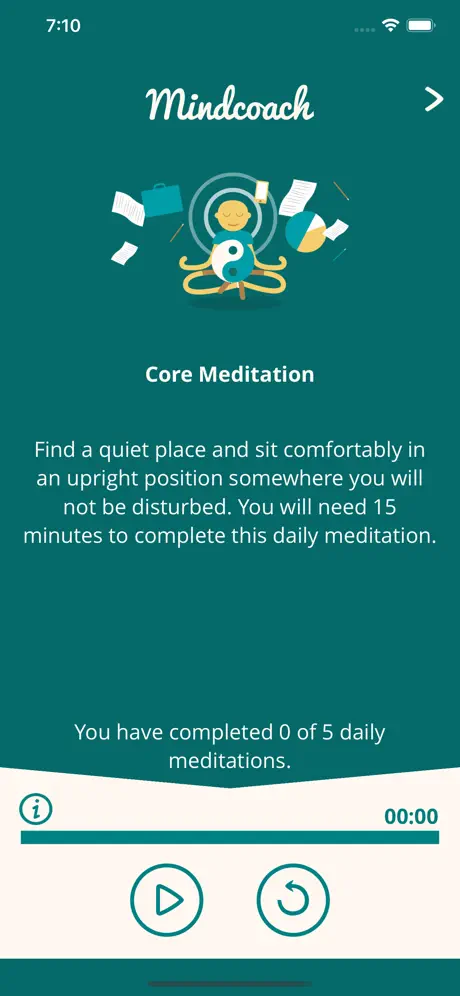 7:10

Mindcoach

>

Core Meditation

Find a quiet place and sit comfortably in an upright position somewhere you will not be disturbed. You will need 15 minutes to complete this daily meditation.

You have completed 0 of 5 daily meditations.

i

00:00